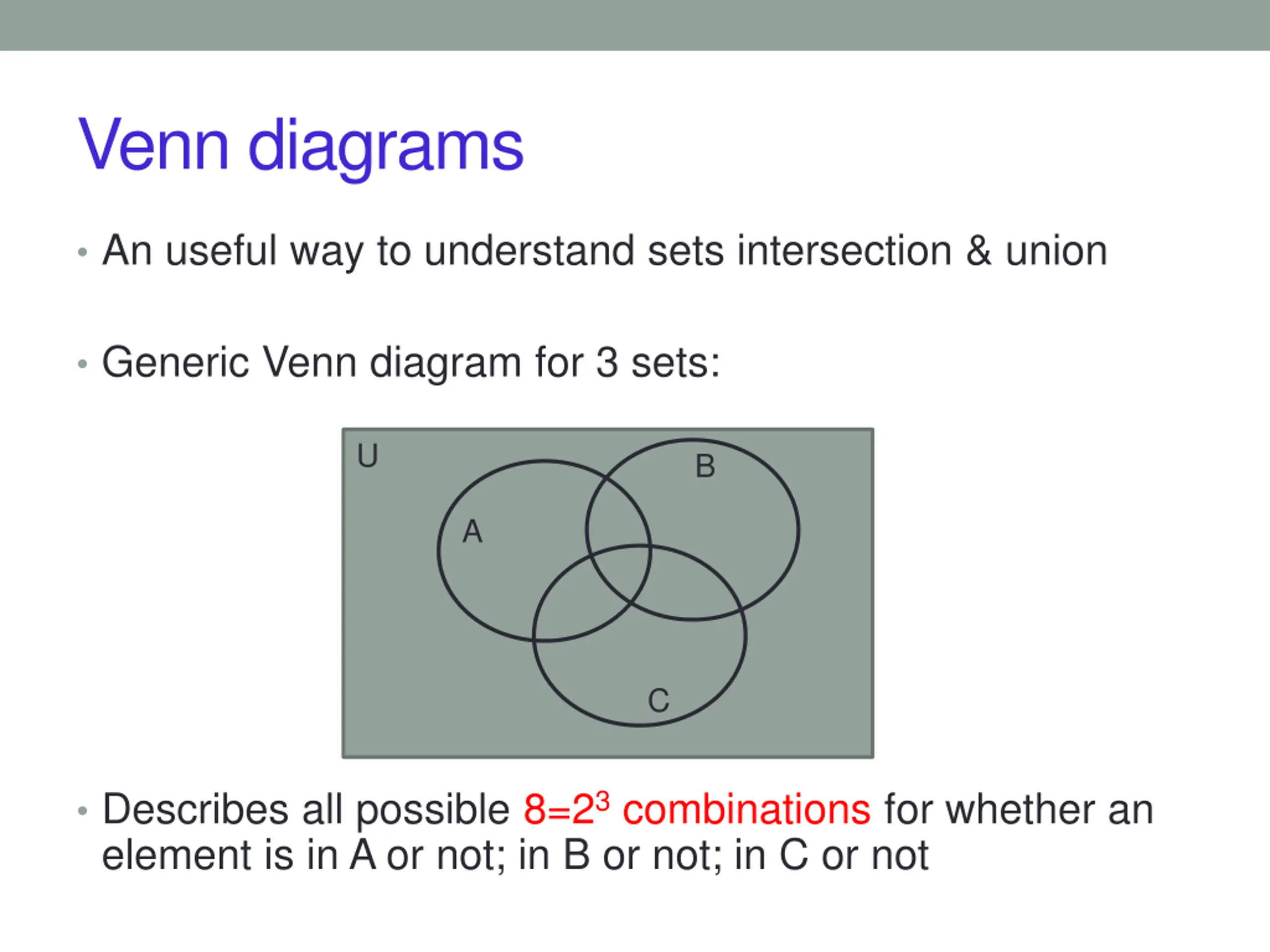 Venn diagrams

• An useful way to understand sets intersection & union

• Generic Venn diagram for 3 sets:

U
B
A
C

• Describes all possible $8=2^3$ combinations for whether an element is in A or not; in B or not; in C or not